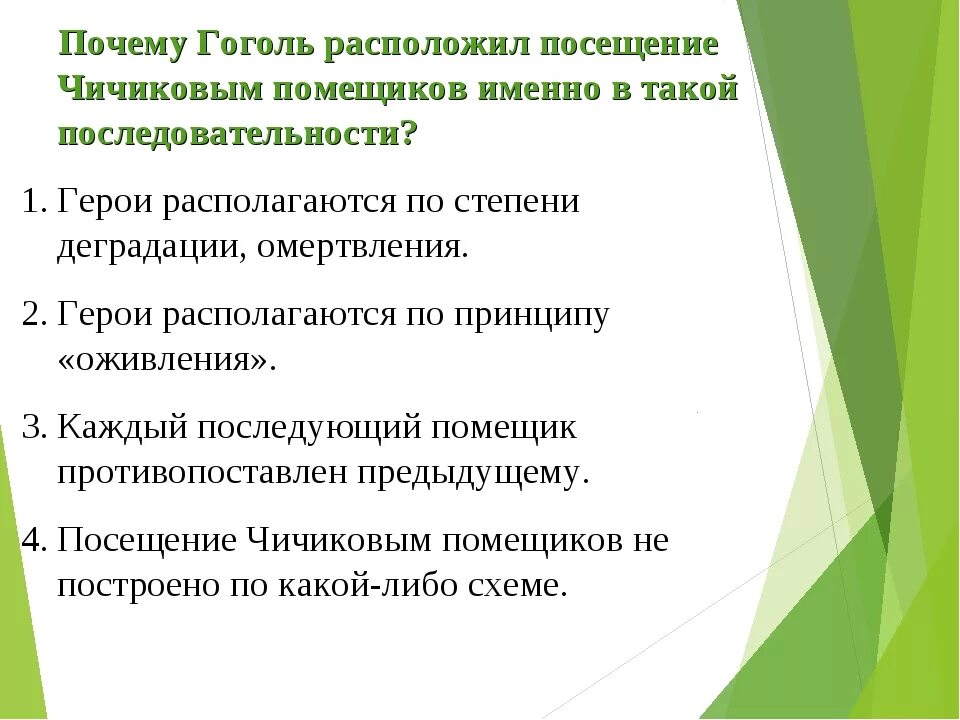 Почему Гоголь расположил посещение Чичиковым помещиков именно в такой последовательности?

1. Герои располагаются по степени деградации, омертвления.

2. Герои располагаются по принципу «оживления».

3. Каждый последующий помещик противопоставлен предыдущему.

4. Посещение Чичиковым помещиков не построено по какой-либо схеме.